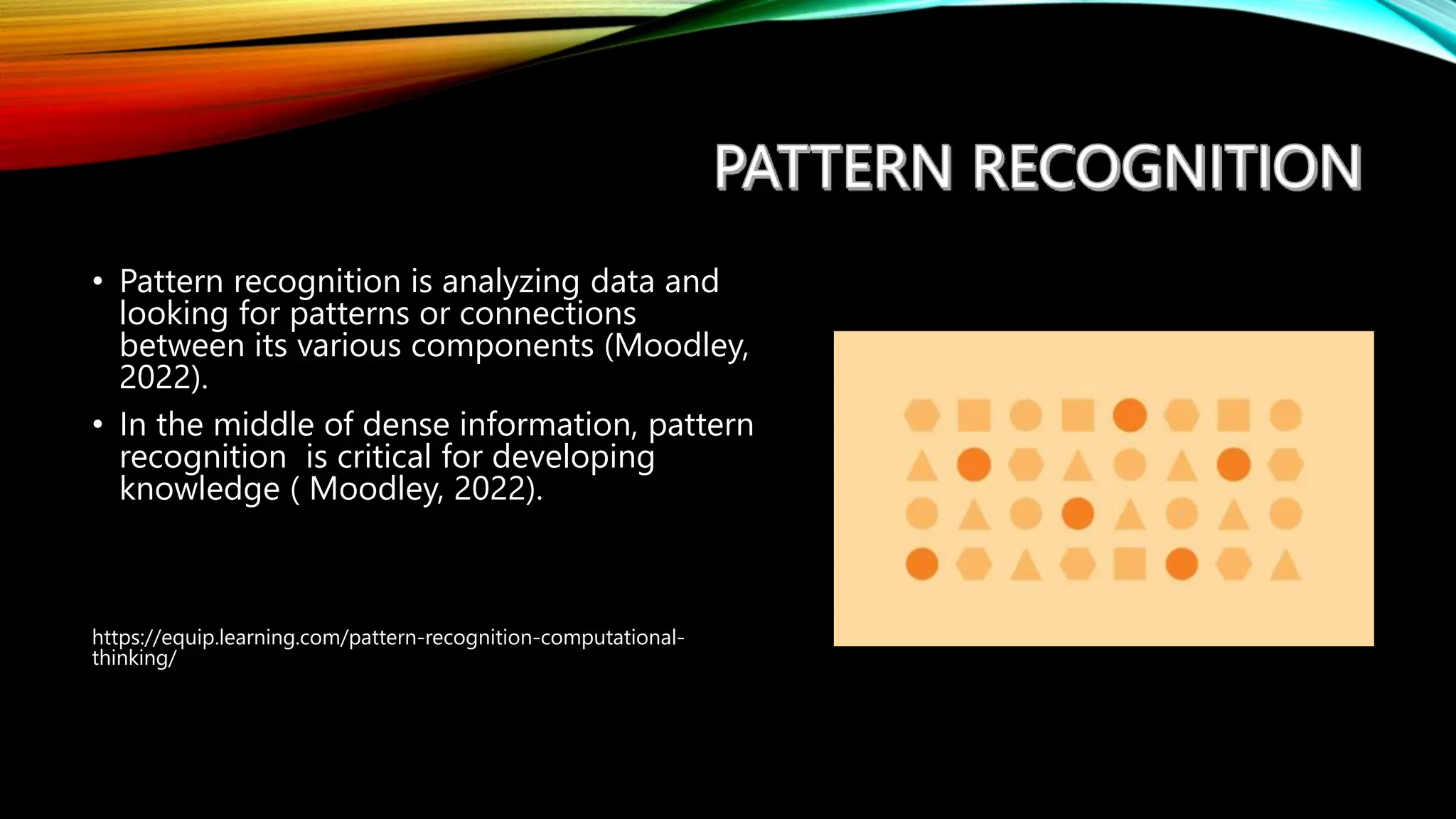 PATTERN RECOGNITION

• Pattern recognition is analyzing data and looking for patterns or connections between its various components (Moodley, 2022).

• In the middle of dense information, pattern recognition  is critical for developing knowledge ( Moodley, 2022).

https://equip.learning.com/pattern-recognition-computational-thinking/